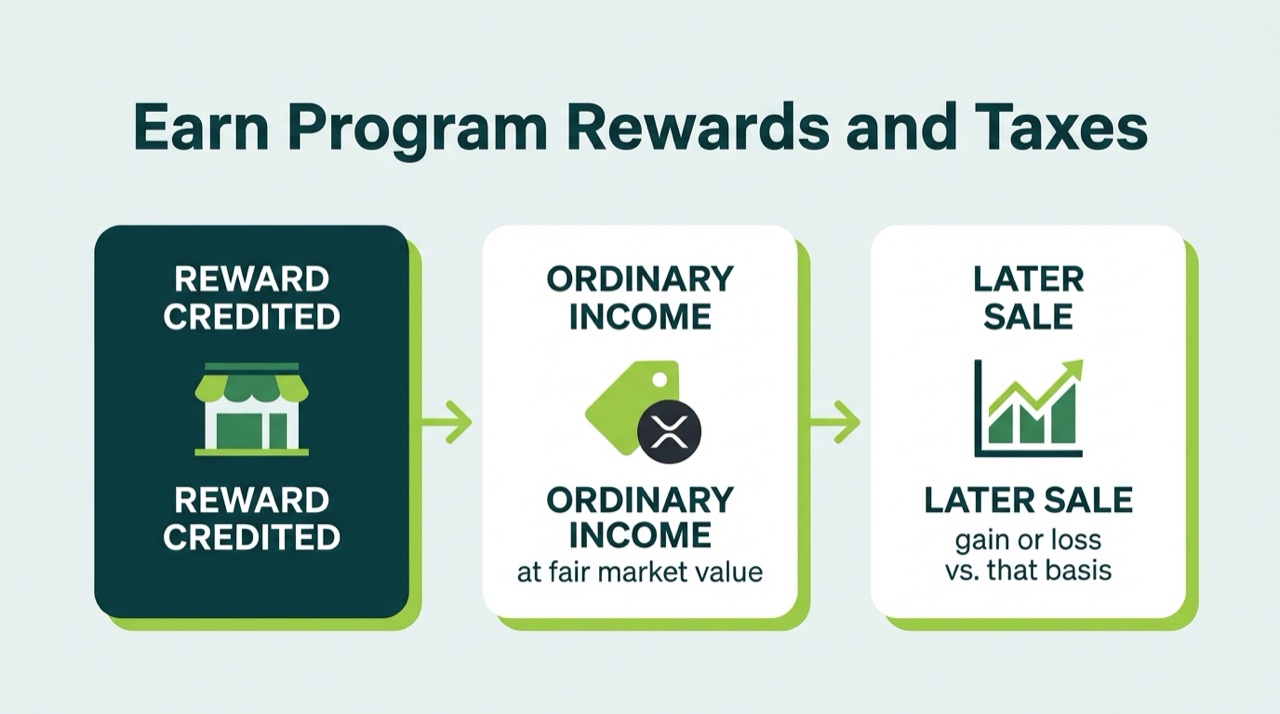 Earn Program Rewards and Taxes

REWARD CREDITED

REWARD CREDITED

ORDINARY INCOME

ORDINARY INCOME
at fair market value

LATER SALE

LATER SALE
gain or loss vs. that basis